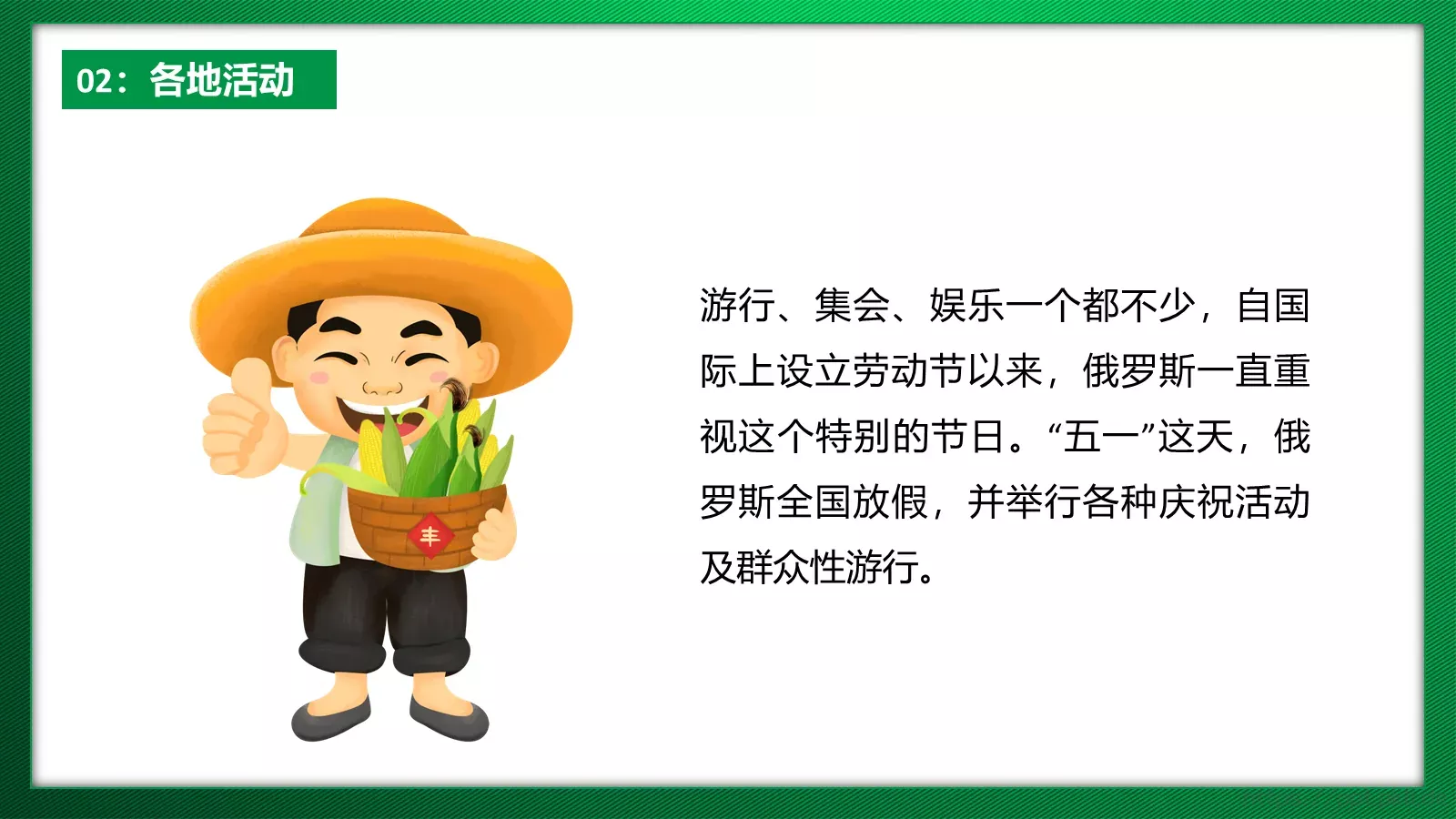 02：各地活动

丰

游行、集会、娱乐一个都不少，自国际上设立劳动节以来，俄罗斯一直重视这个特别的节日。“五一”这天，俄罗斯全国放假，并举行各种庆祝活动及群众性游行。